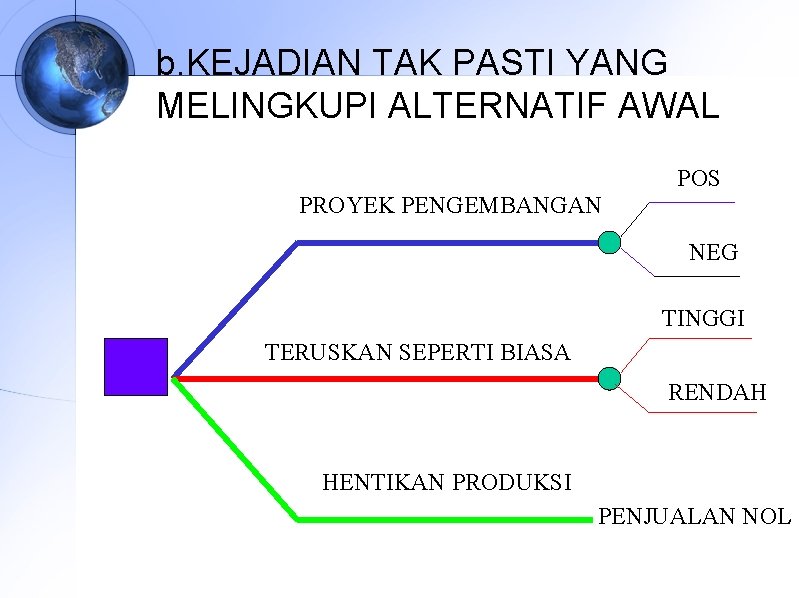 b.KEJADIAN TAK PASTI YANG MELINGKUPI ALTERNATIF AWAL

PROYEK PENGEMBANGAN

POS

NEG

TERUSKAN SEPERTI BIASA

TINGGI

RENDAH

HENTIKAN PRODUKSI

PENJUALAN NOL